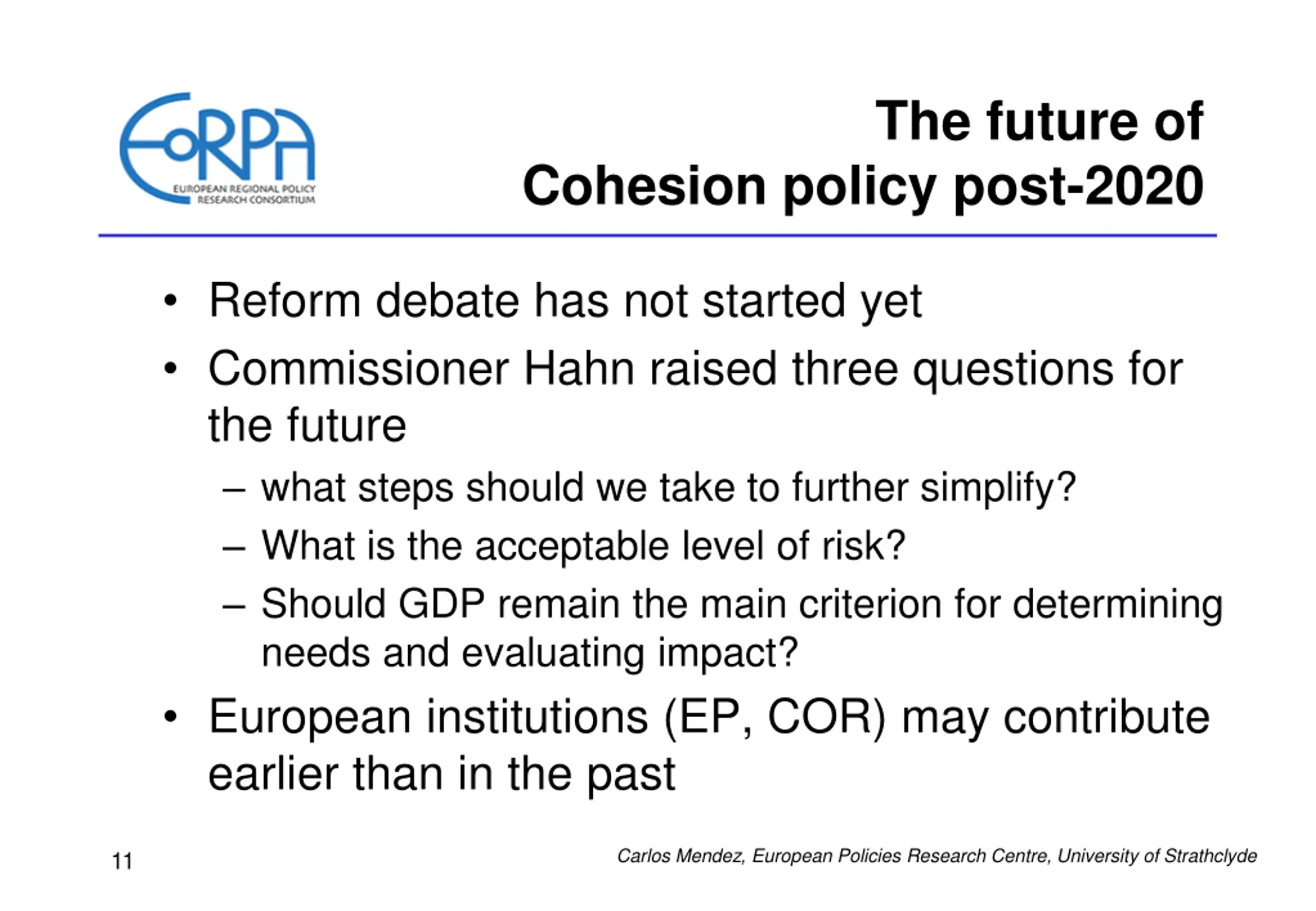 EoRPA
EUROPEAN REGIONAL POLICY RESEARCH CONSORTIUM

The future of Cohesion policy post-2020

• Reform debate has not started yet
• Commissioner Hahn raised three questions for the future
– what steps should we take to further simplify?
– What is the acceptable level of risk?
– Should GDP remain the main criterion for determining needs and evaluating impact?
• European institutions (EP, COR) may contribute earlier than in the past

11

Carlos Mendez, European Policies Research Centre, University of Strathclyde